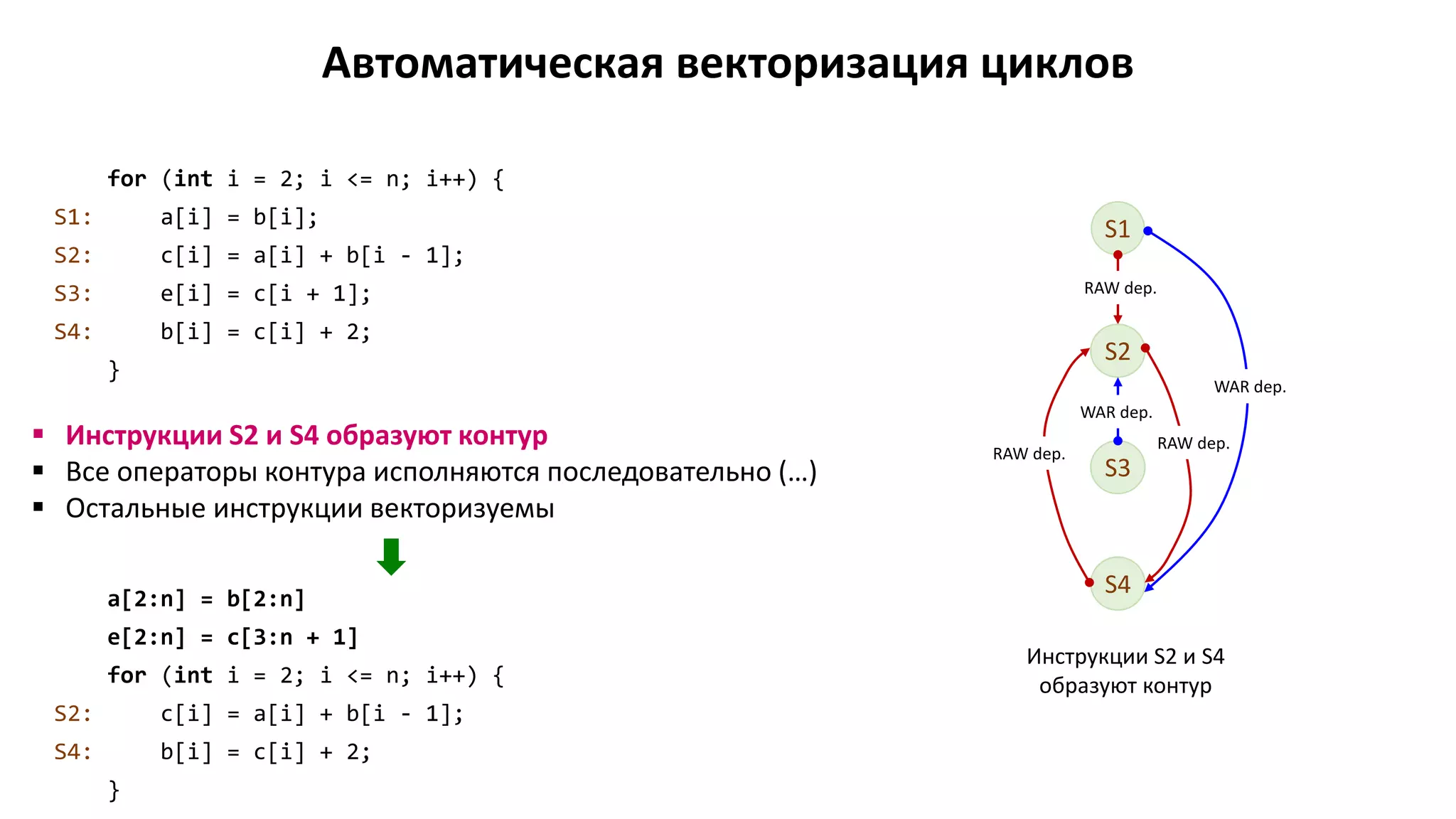 Автоматическая векторизация циклов

for (int i = 2; i <= n; i++) {
S1: a[i] = b[i];
S2: c[i] = a[i] + b[i - 1];
S3: e[i] = c[i + 1];
S4: b[i] = c[i] + 2;
}

▪ Инструкции S2 и S4 образуют контур
▪ Все операторы контура исполняются последовательно (…)
▪ Остальные инструкции векторизуемы

a[2:n] = b[2:n]
e[2:n] = c[3:n + 1]
for (int i = 2; i <= n; i++) {
S2: c[i] = a[i] + b[i - 1];
S4: b[i] = c[i] + 2;
}

S1
RAW dep.
S2
WAR dep.
WAR dep.
RAW dep.
RAW dep.
S3
S4

Инструкции S2 и S4 образуют контур